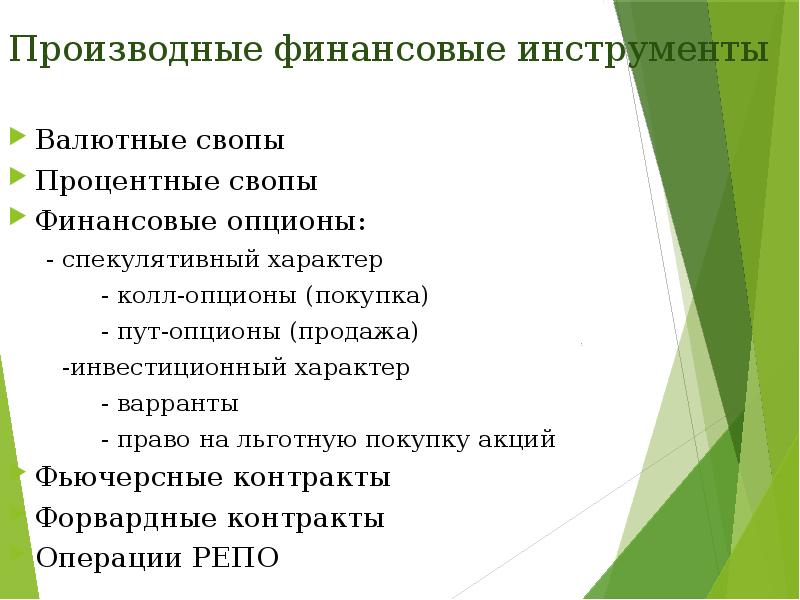 Производные финансовые инструменты

Валютные свопы

Процентные свопы

Финансовые опционы:

- спекулятивный характер

- колл-опционы (покупка)

- пут-опционы (продажа)

-инвестиционный характер

- варранты

- право на льготную покупку акций

Фьючерсные контракты

Форвардные контракты

Операции РЕПО